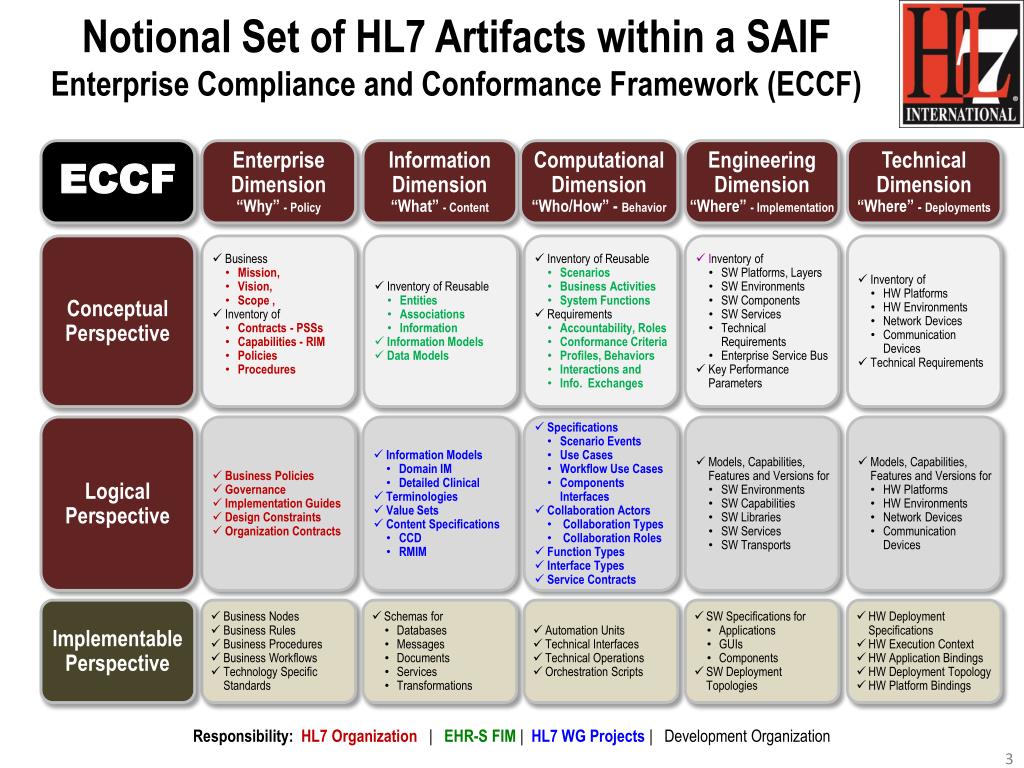 Notional Set of HL7 Artifacts within a SAIF
Enterprise Compliance and Conformance Framework (ECCF)

HL7 INTERNATIONAL

| ECCF | Enterprise Dimension "Why" - Policy | Information Dimension "What" - Content | Computational Dimension "Who/How" - Behavior | Engineering Dimension "Where" - Implementation | Technical Dimension "Where" - Deployments |
|---|---|---|---|---|---|
| Conceptual Perspective | ✓ Business • Mission, • Vision, • Scope , ✓ Inventory of • Contracts - PSSs • Capabilities - RIM • Policies • Procedures | ✓ Inventory of Reusable • Entities • Associations • Information ✓ Information Models ✓ Data Models | ✓ Inventory of Reusable • Scenarios • Business Activities • System Functions ✓ Requirements • Accountability, Roles • Conformance Criteria • Profiles, Behaviors • Interactions and • Info. Exchanges | ✓ Inventory of • SW Platforms, Layers • SW Environments • SW Components • SW Services • Technical Requirements • Enterprise Service Bus ✓ Key Performance Parameters | ✓ Inventory of • HW Platforms • HW Environments • Network Devices • Communication Devices ✓ Technical Requirements |
| Logical Perspective | ✓ Business Policies ✓ Governance ✓ Implementation Guides ✓ Design Constraints ✓ Organization Contracts | ✓ Information Models • Domain IM • Detailed Clinical ✓ Terminologies ✓ Value Sets ✓ Content Specifications • CCD • RMIM | ✓ Specifications • Scenario Events • Use Cases • Workflow Use Cases • Components Interfaces ✓ Collaboration Actors • Collaboration Types • Collaboration Roles ✓ Function Types ✓ Interface Types ✓ Service Contracts | ✓ Models, Capabilities, Features and Versions for • SW Environments • SW Capabilities • SW Libraries • SW Services • SW Transports | ✓ Models, Capabilities, Features and Versions for • HW Platforms • HW Environments • Network Devices • Communication Devices |
| Implementable Perspective | ✓ Business Nodes ✓ Business Rules ✓ Business Procedures ✓ Business Workflows ✓ Technology Specific Standards | ✓ Schemas for • Databases • Messages • Documents • Services • Transformations | ✓ Automation Units ✓ Technical Interfaces ✓ Technical Operations ✓ Orchestration Scripts | ✓ SW Specifications for • Applications • GUIs • Components ✓ SW Deployment Topologies | ✓ HW Deployment Specifications ✓ HW Execution Context ✓ HW Application Bindings ✓ HW Deployment Topology ✓ HW Platform Bindings |

Responsibility: HL7 Organization | EHR-S FIM | HL7 WG Projects | Development Organization

3